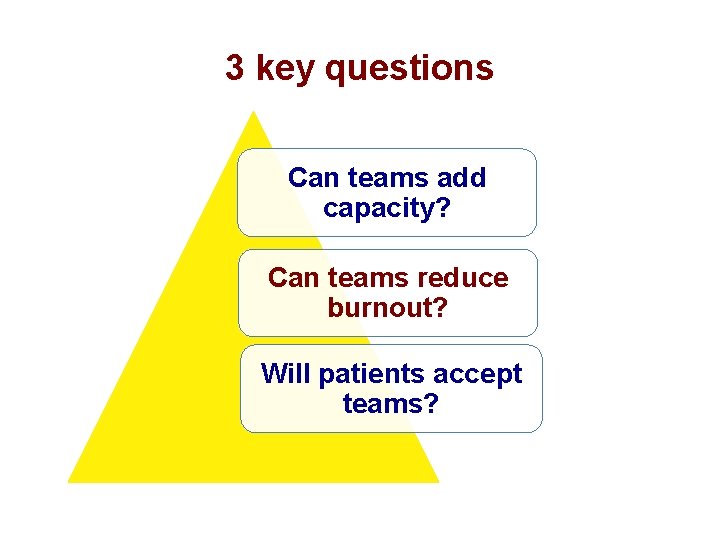 3 key questions

Can teams add capacity?

Can teams reduce burnout?

Will patients accept teams?